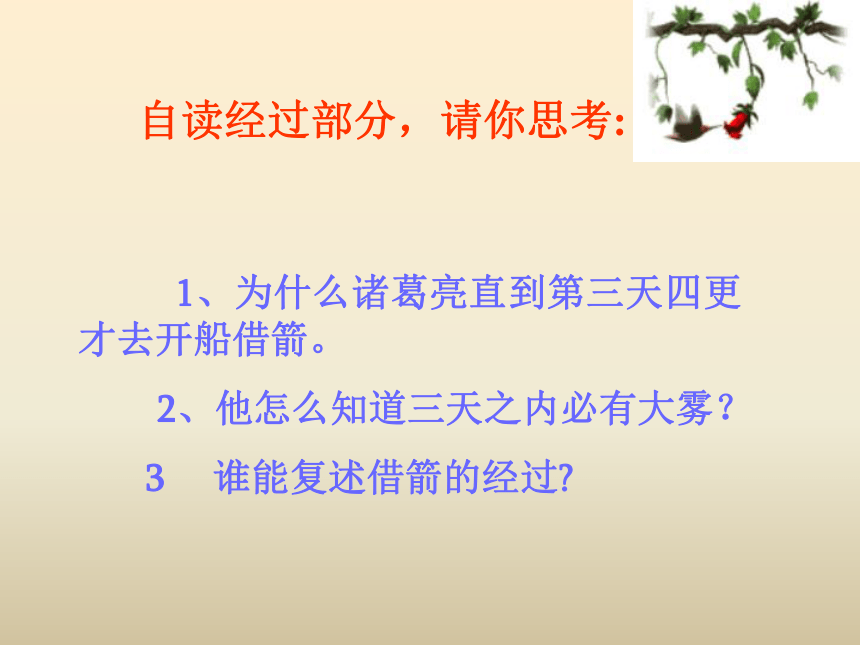 自读经过部分，请你思考:

1、为什么诸葛亮直到第三天四更才去开船借箭。

2、他怎么知道三天之内必有大雾？

3　谁能复述借箭的经过?